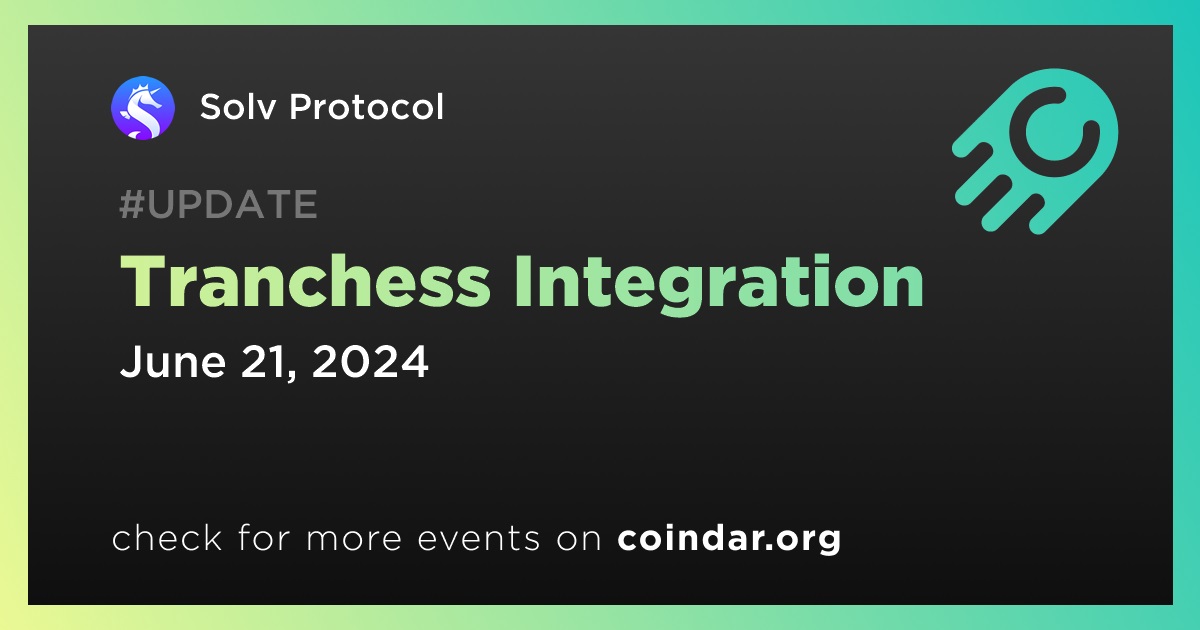 Solv Protocol

#UPDATE

Tranchess Integration

June 21, 2024

check for more events on coindar.org